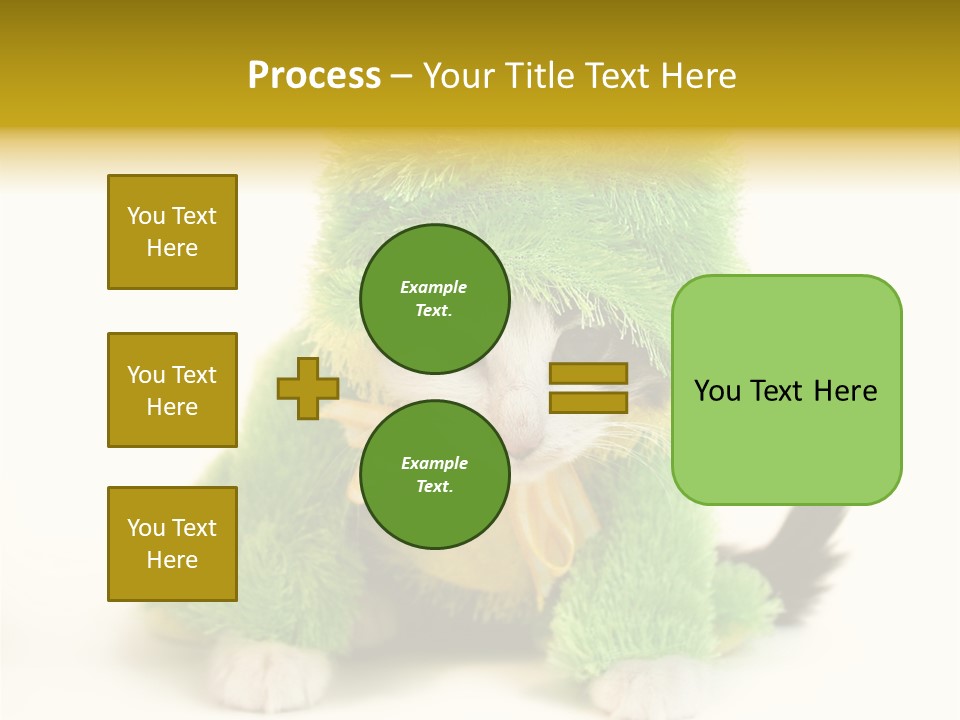 Process – Your Title Text Here

You Text Here

You Text Here

You Text Here

Example Text.

Example Text.

You Text Here